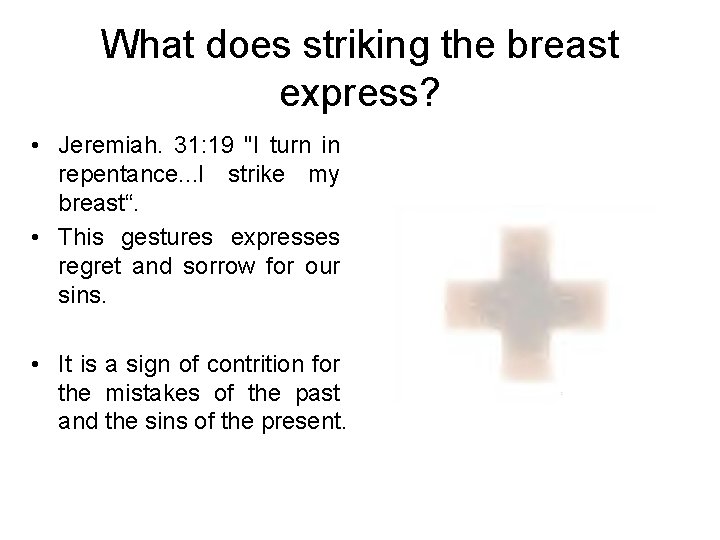 What does striking the breast express?

• Jeremiah. 31:19 "I turn in repentance...I strike my breast“.

• This gestures expresses regret and sorrow for our sins.

• It is a sign of contrition for the mistakes of the past and the sins of the present.